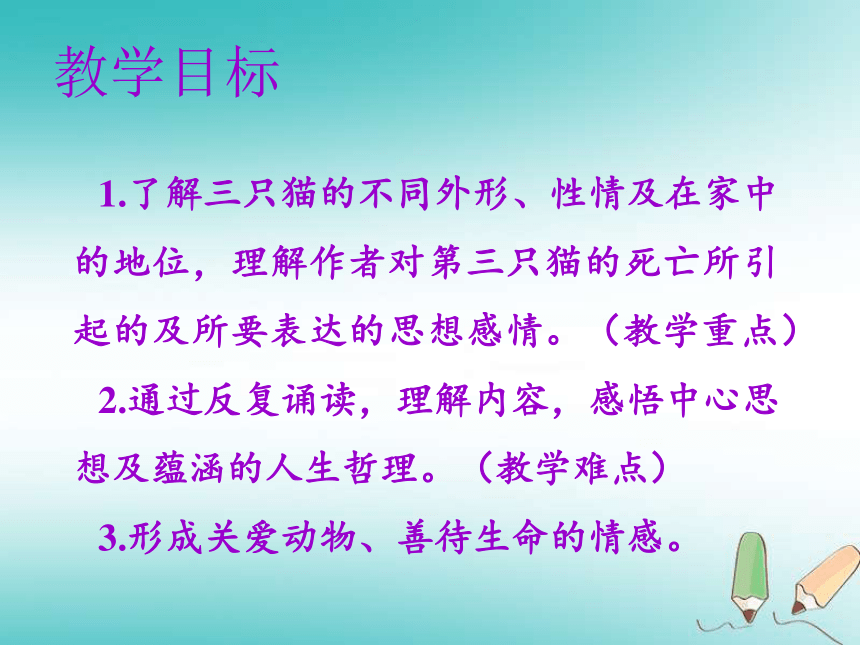 教学目标

1.了解三只猫的不同外形、性情及在家中的地位，理解作者对第三只猫的死亡所引起的及所要表达的思想感情。（教学重点）

2.通过反复诵读，理解内容，感悟中心思想及蕴涵的人生哲理。（教学难点）

3.形成关爱动物、善待生命的情感。